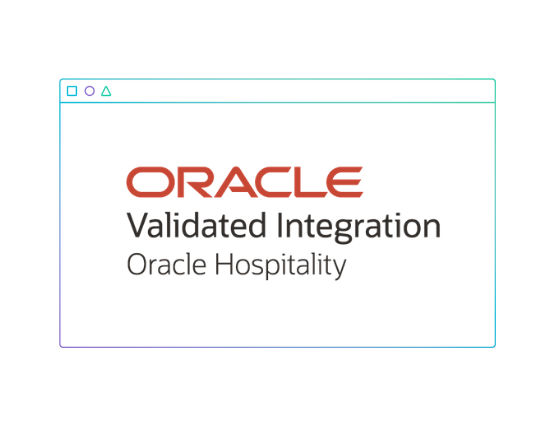 ORACLE
Validated Integration
Oracle Hospitality